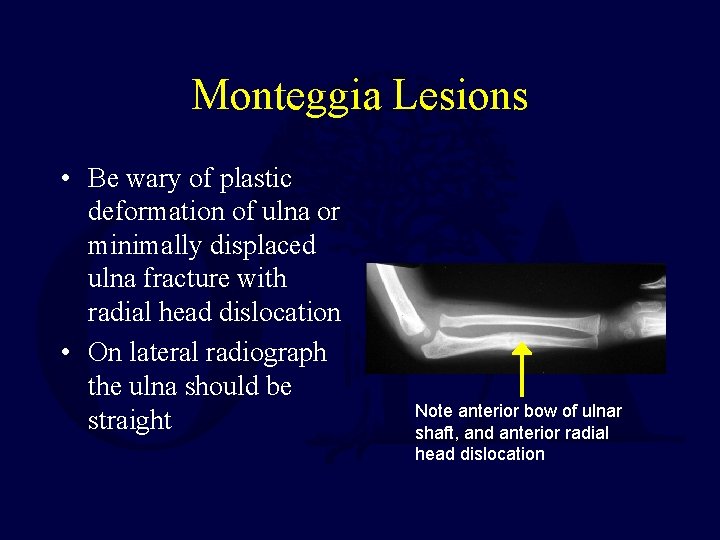 Monteggia Lesions

• Be wary of plastic deformation of ulna or minimally displaced ulna fracture with radial head dislocation
• On lateral radiograph the ulna should be straight

Note anterior bow of ulnar shaft, and anterior radial head dislocation